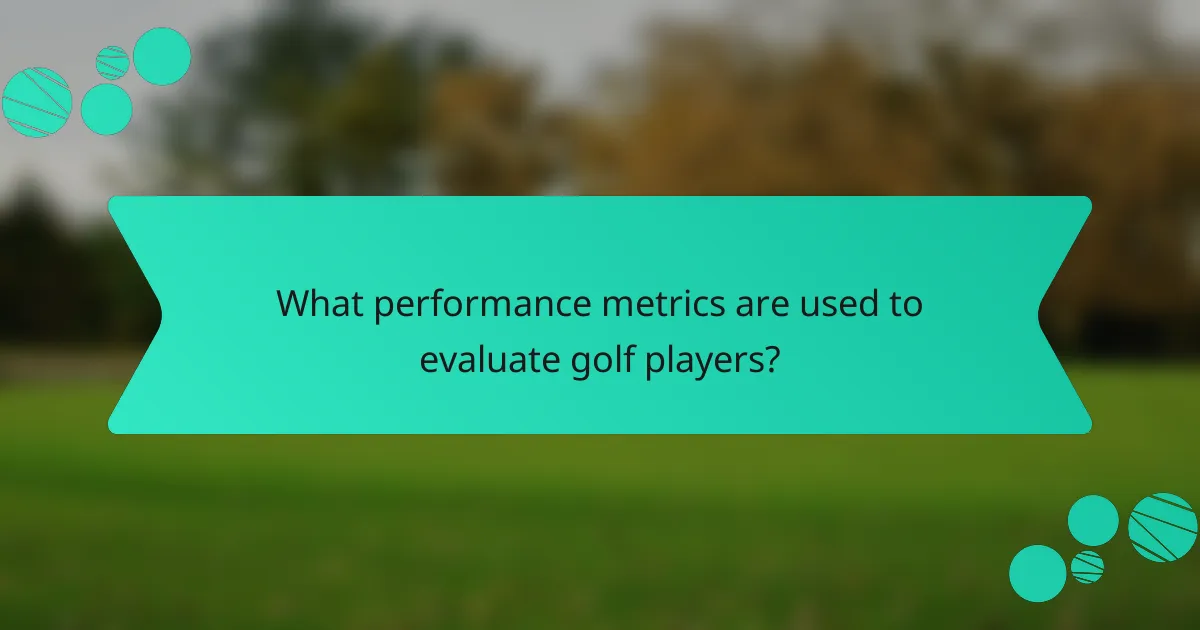 What performance metrics are used to evaluate golf players?